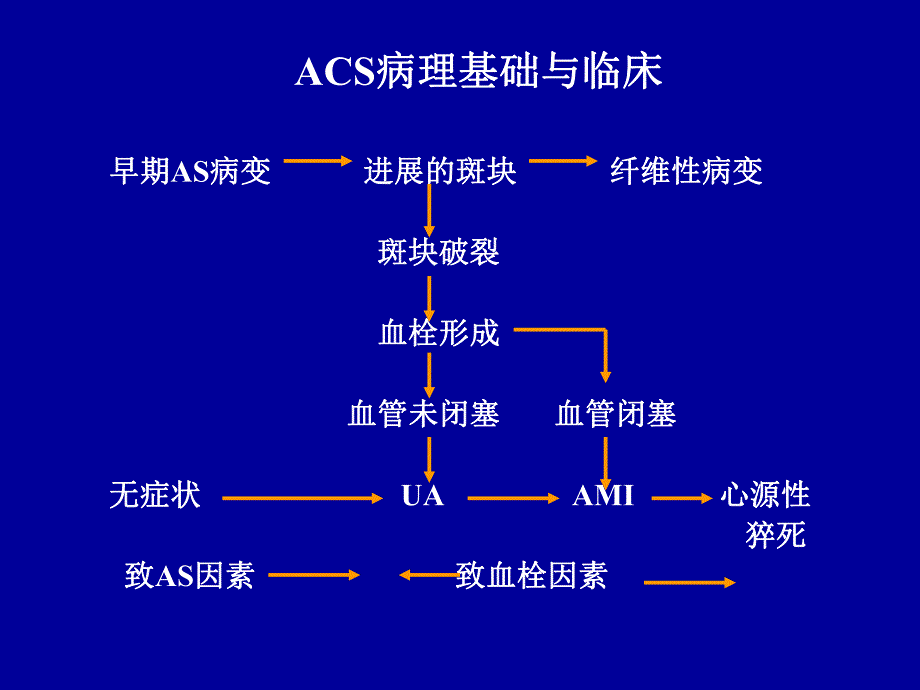 ACS病理基础与临床

早期AS病变 进展的斑块 纤维性病变

斑块破裂

血栓形成

血管未闭塞 血管闭塞

无症状 UA AMI 心源性猝死

致AS因素 致血栓因素